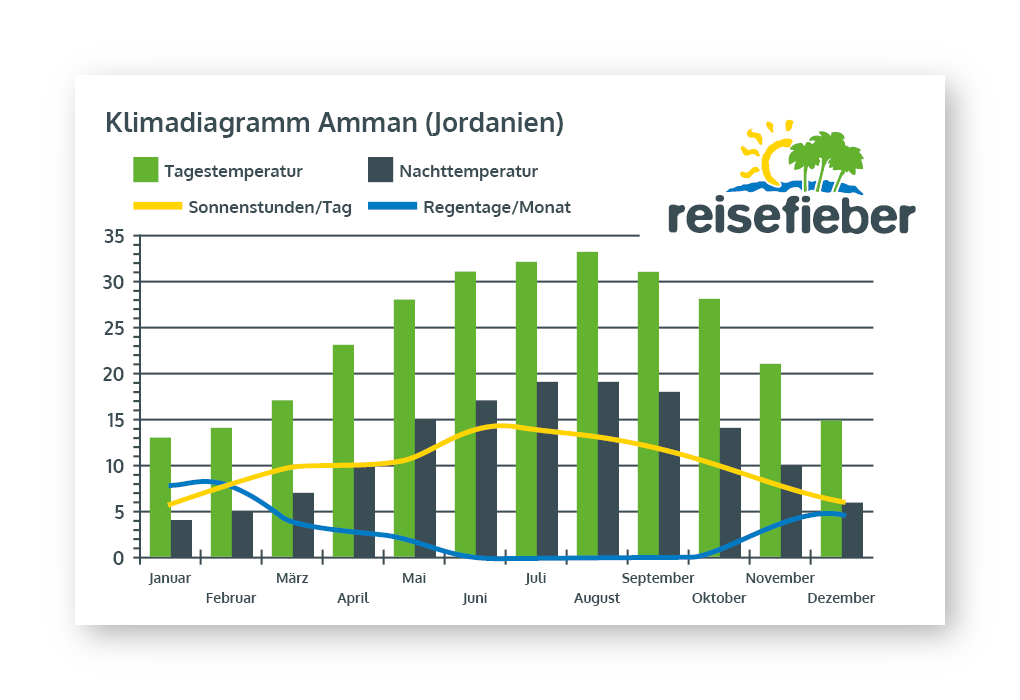 Klimadiagramm Amman (Jordanien)

Tagestemperatur
Nachttemperatur
Sonnenstunden/Tag
Regentage/Monat

reisefieber

35
30
25
20
15
10
5
0

Januar
Februar
März
April
Mai
Juni
Juli
August
September
Oktober
November
Dezember